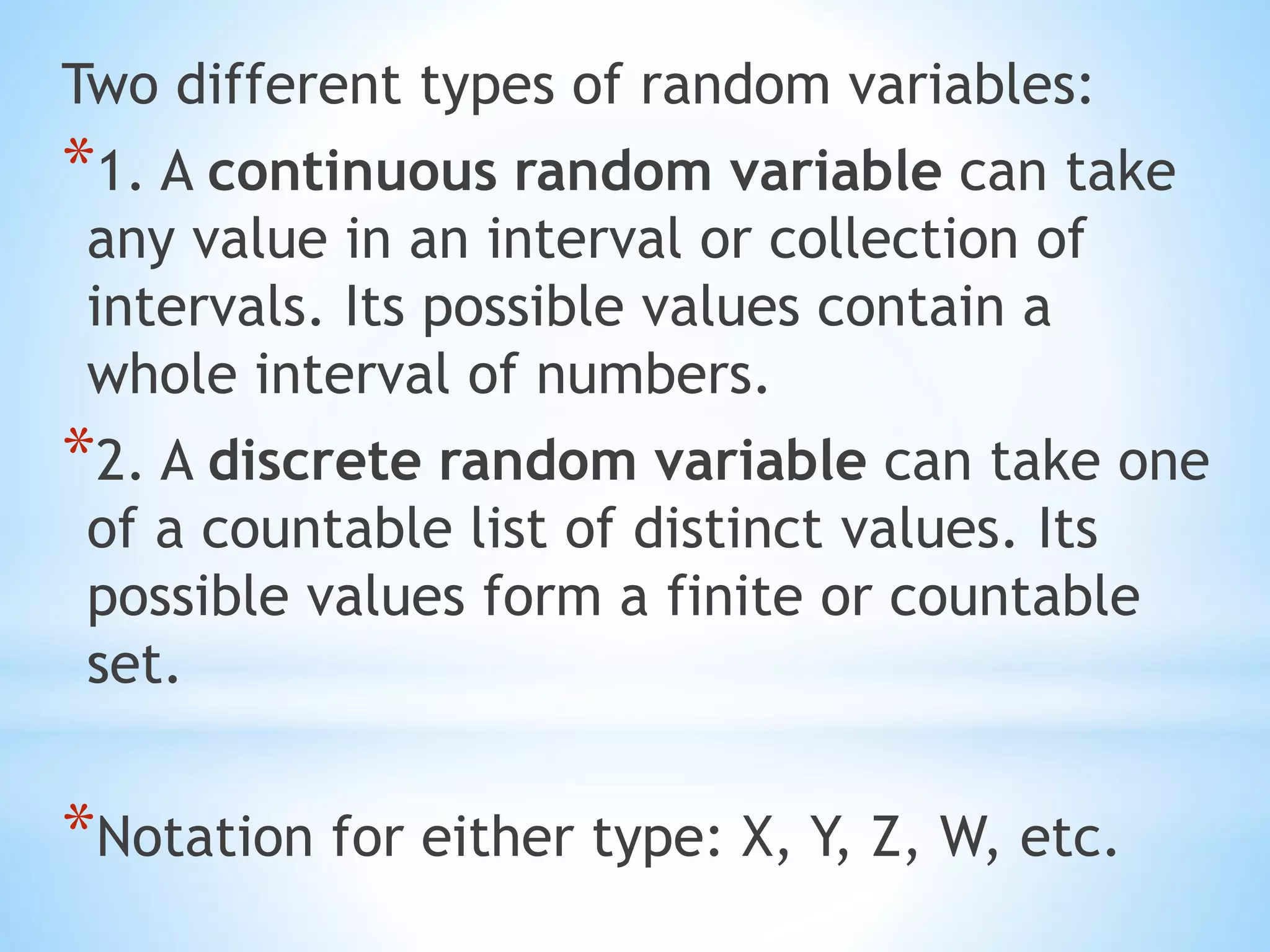 Two different types of random variables:

*1. A continuous random variable can take any value in an interval or collection of intervals. Its possible values contain a whole interval of numbers.

*2. A discrete random variable can take one of a countable list of distinct values. Its possible values form a finite or countable set.

*Notation for either type: X, Y, Z, W, etc.